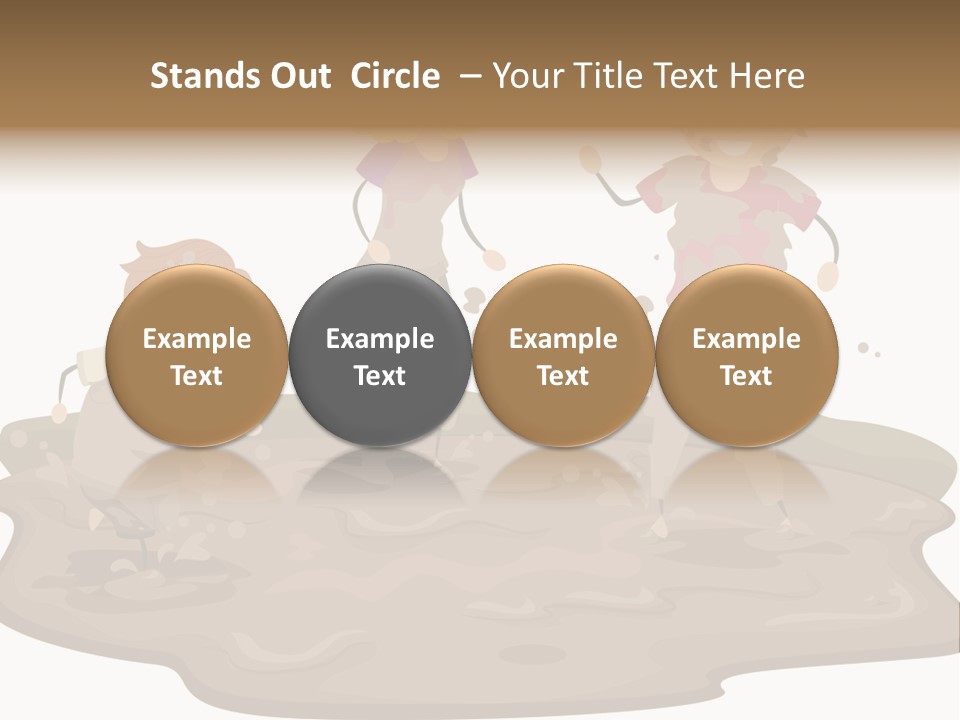 Stands Out Circle – Your Title Text Here

Example Text

Example Text

Example Text

Example Text